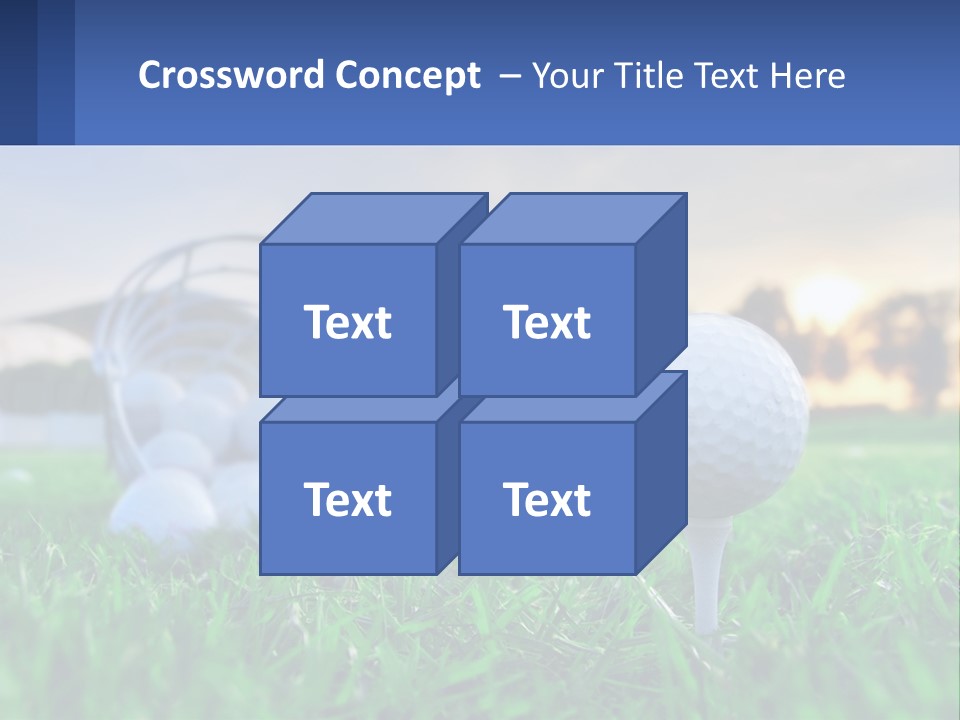 Crossword Concept – Your Title Text Here

Text

Text

Text

Text